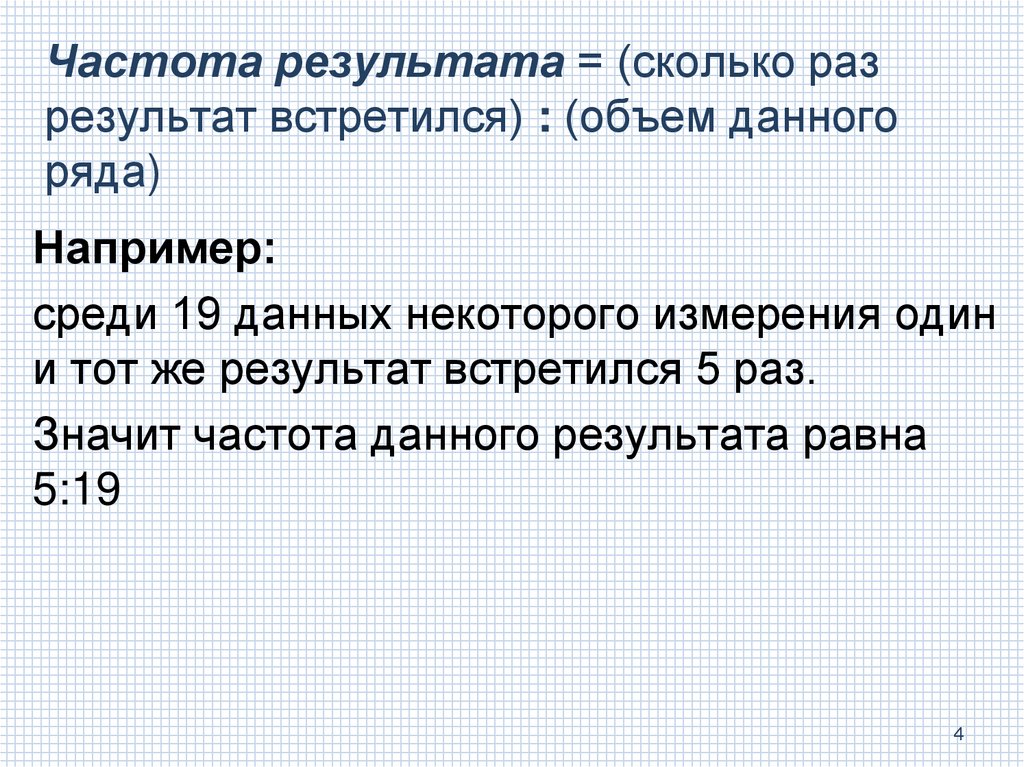 Частота результата = (сколько раз результат встретился) : (объем данного ряда)

Например:

среди 19 данных некоторого измерения один и тот же результат встретился 5 раз.

Значит частота данного результата равна 5:19

4